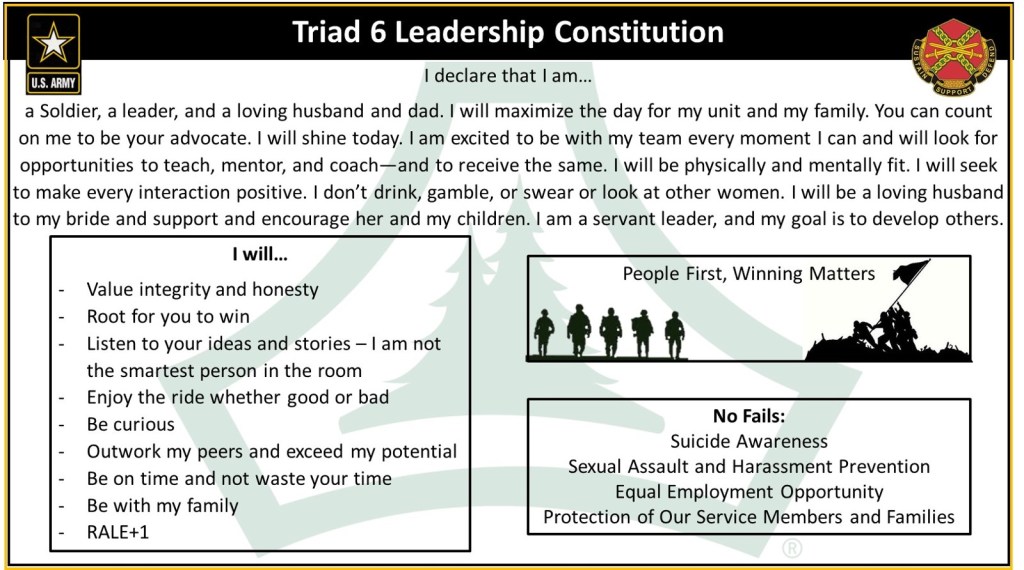 U.S. ARMY

Triad 6 Leadership Constitution

SUSTAIN SUPPORT DEFEND

I declare that I am…

a Soldier, a leader, and a loving husband and dad. I will maximize the day for my unit and my family. You can count on me to be your advocate. I will shine today. I am excited to be with my team every moment I can and will look for opportunities to teach, mentor, and coach—and to receive the same. I will be physically and mentally fit. I will seek to make every interaction positive. I don't drink, gamble, or swear or look at other women. I will be a loving husband to my bride and support and encourage her and my children. I am a servant leader, and my goal is to develop others.

I will…
- Value integrity and honesty
- Root for you to win
- Listen to your ideas and stories – I am not the smartest person in the room
- Enjoy the ride whether good or bad
- Be curious
- Outwork my peers and exceed my potential
- Be on time and not waste your time
- Be with my family
- RALE+1

People First, Winning Matters

No Fails:
Suicide Awareness
Sexual Assault and Harassment Prevention
Equal Employment Opportunity
Protection of Our Service Members and Families

®